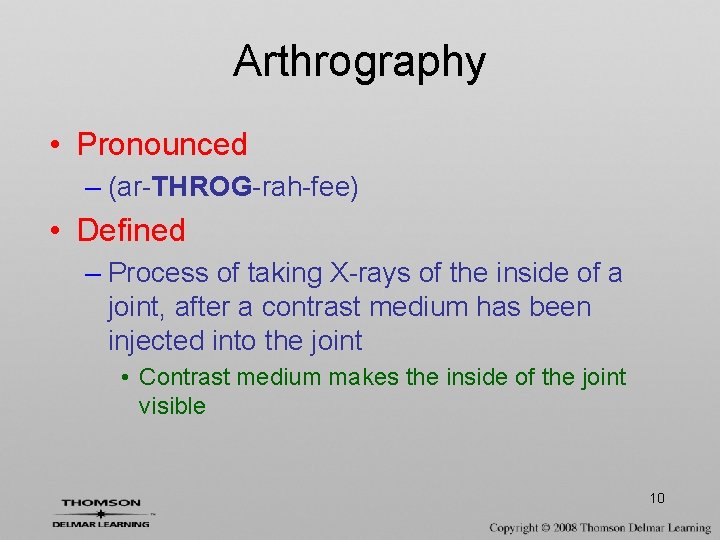 Arthrography

• Pronounced
– (ar-THROG-rah-fee)
• Defined
– Process of taking X-rays of the inside of a joint, after a contrast medium has been injected into the joint
• Contrast medium makes the inside of the joint visible

10

THOMSON
DELMAR LEARNING

Copyright © 2008 Thomson Delmar Learning